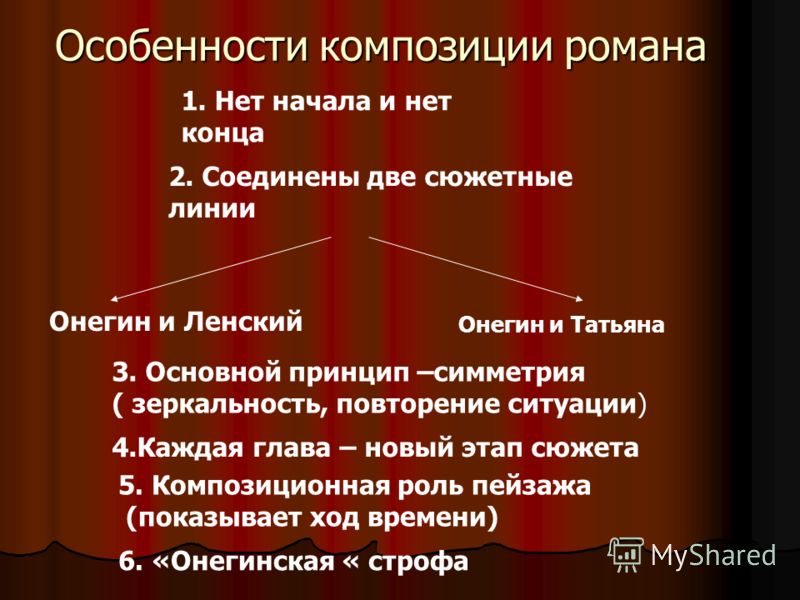 Особенности композиции романа

1. Нет начала и нет конца

2. Соединены две сюжетные линии

Онегин и Ленский

Онегин и Татьяна

3. Основной принцип –симметрия ( зеркальность, повторение ситуации)

4.Каждая глава – новый этап сюжета

5. Композиционная роль пейзажа (показывает ход времени)

6. «Онегинская « строфа

MyShared